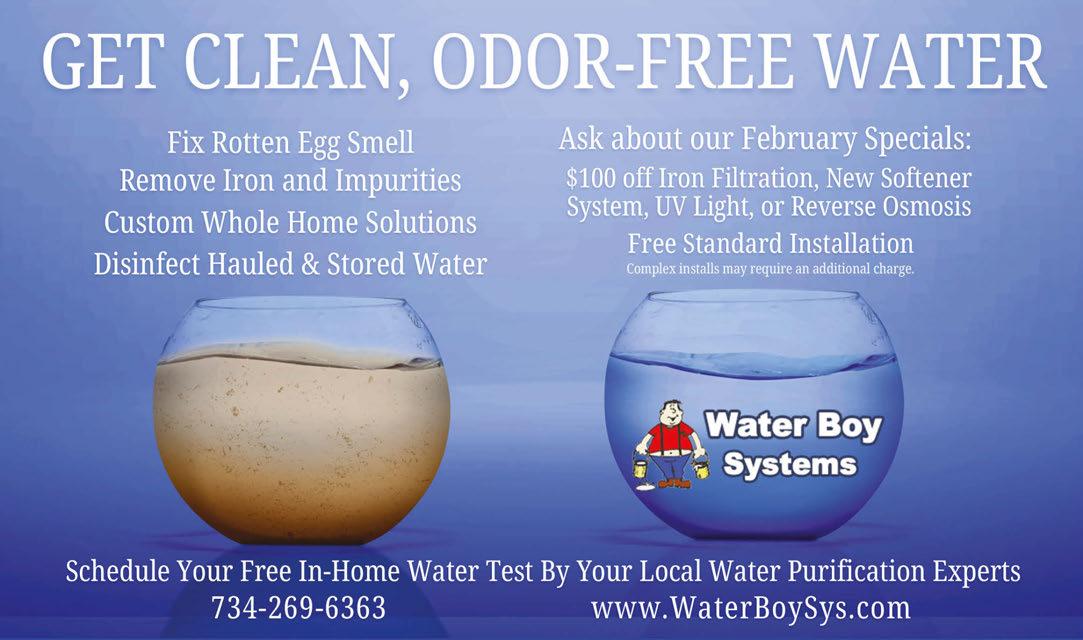 GET CLEAN, ODOR-FREE WATER

Fix Rotten Egg Smell
Remove Iron and Impurities
Custom Whole Home Solutions
Disinfect Hauled & Stored Water

Ask about our February Specials:
$100 off Iron Filtration, New Softener System, UV Light, or Reverse Osmosis
Free Standard Installation
Complex installs may require an additional charge.

Water Boy Systems

Schedule Your Free In-Home Water Test By Your Local Water Purification Experts
734-269-6363 www.WaterBoySys.com